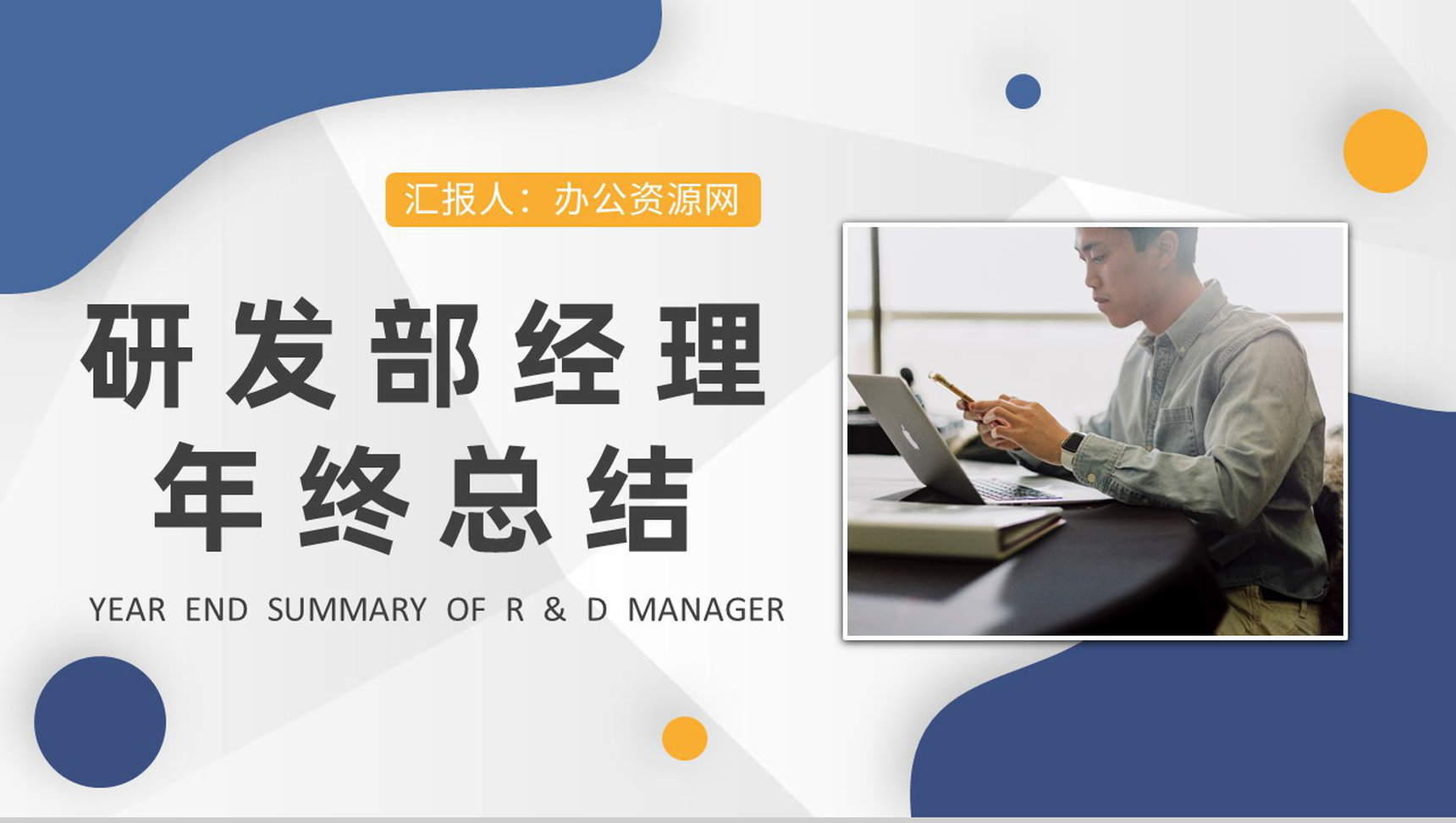 汇报人：办公资源网

研发部经理
年终总结

YEAR END SUMMARY OF R & D MANAGER